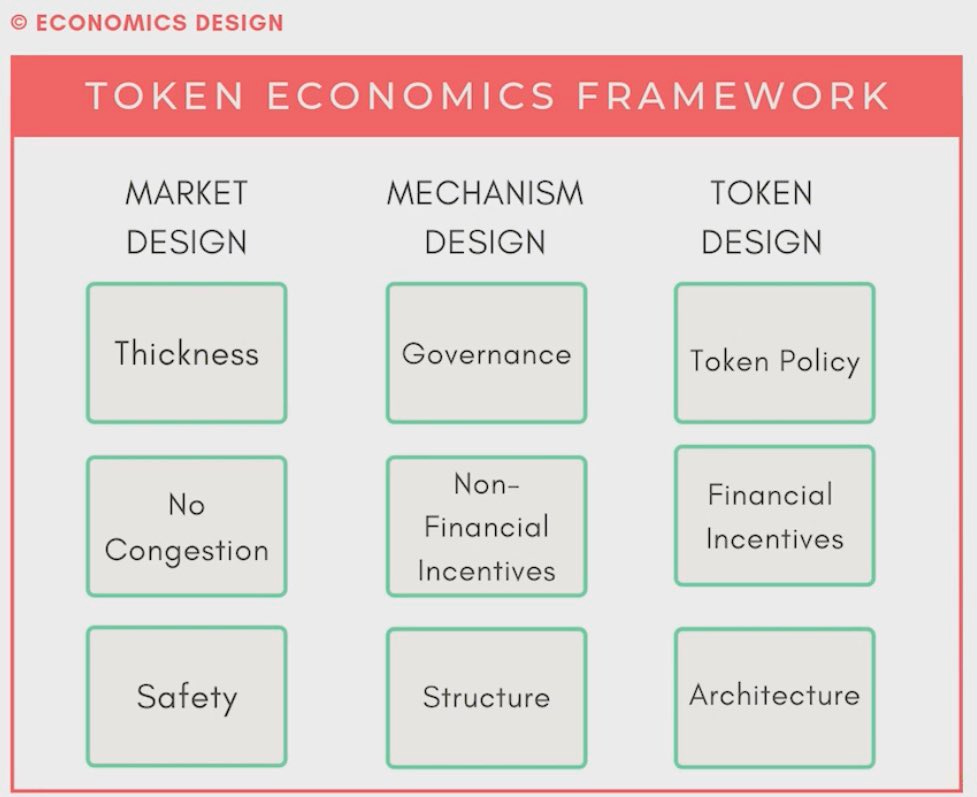 © ECONOMICS DESIGN

TOKEN ECONOMICS FRAMEWORK

MARKET DESIGN

Thickness

No Congestion

Safety

MECHANISM DESIGN

Governance

Non-Financial Incentives

Structure

TOKEN DESIGN

Token Policy

Financial Incentives

Architecture